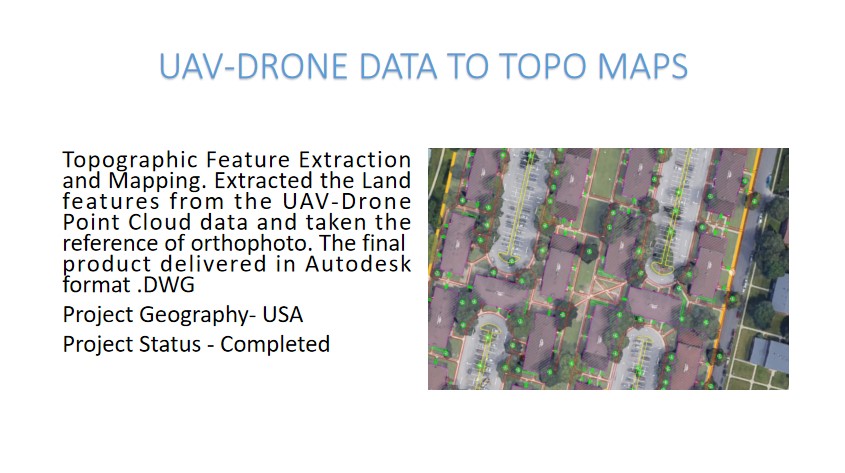 UAV-DRONE DATA TO TOPO MAPS

Topographic Feature Extraction and Mapping. Extracted the Land features from the UAV-Drone Point Cloud data and taken the reference of orthophoto. The final product delivered in Autodesk format .DWG

Project Geography- USA

Project Status - Completed